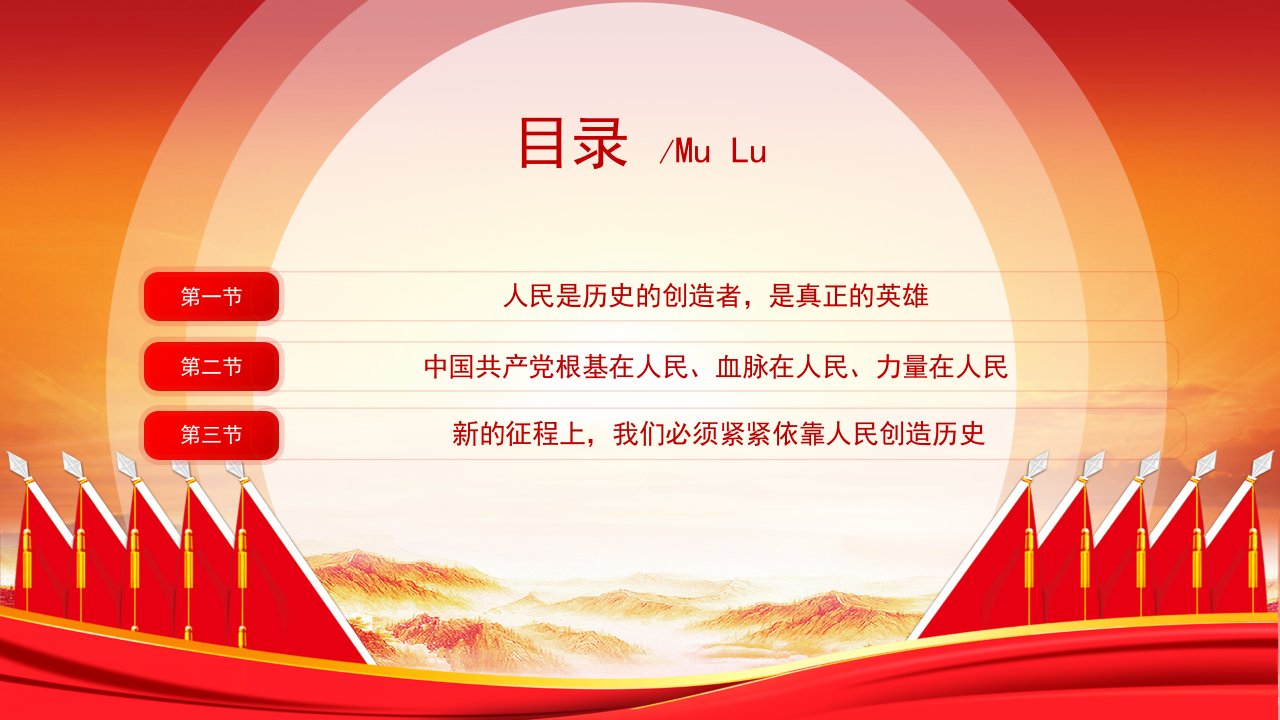 目录 /Mu Lu

第一节
人民是历史的创造者，是真正的英雄

第二节
中国共产党根基在人民、血脉在人民、力量在人民

第三节
新的征程上，我们必须紧紧依靠人民创造历史